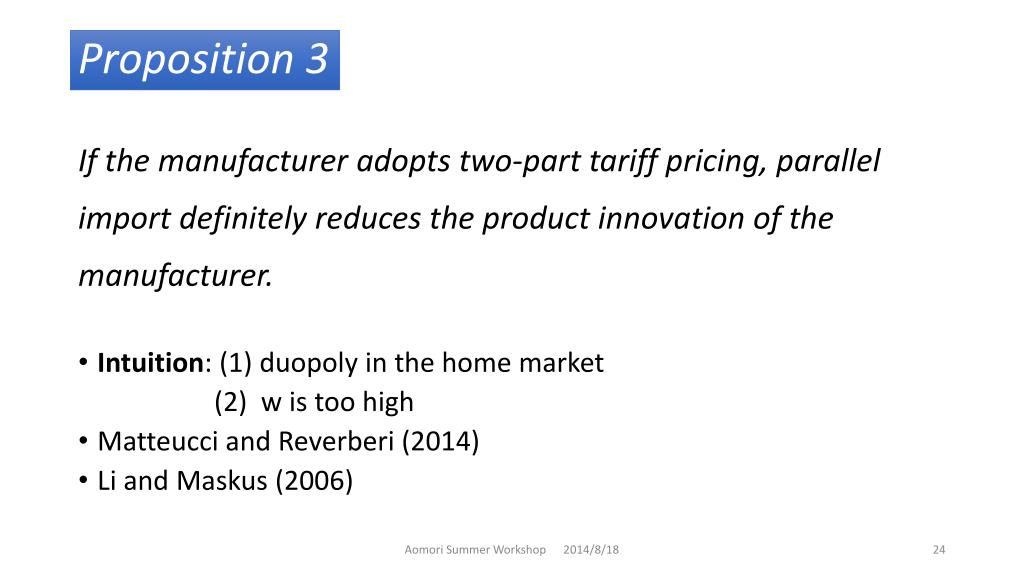 Proposition 3

If the manufacturer adopts two-part tariff pricing, parallel import definitely reduces the product innovation of the manufacturer.

• Intuition: (1) duopoly in the home market
(2) w is too high
• Matteucci and Reverberi (2014)
• Li and Maskus (2006)

Aomori Summer Workshop 2014/8/18 24